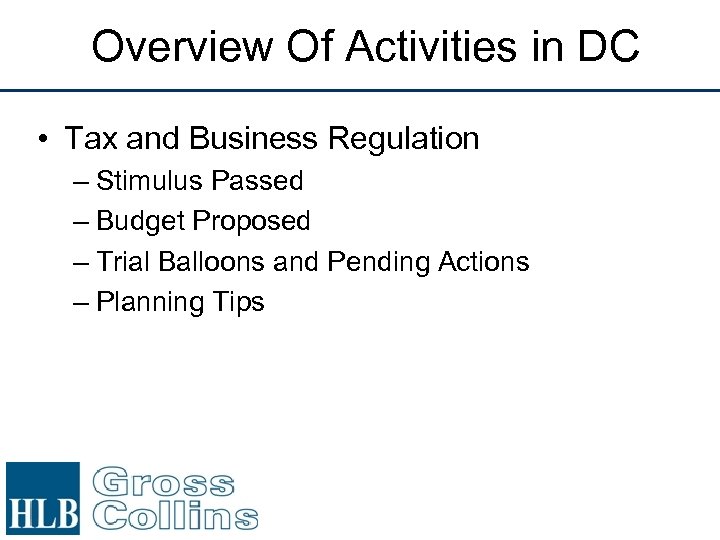 Overview Of Activities in DC

• Tax and Business Regulation
– Stimulus Passed
– Budget Proposed
– Trial Balloons and Pending Actions
– Planning Tips

HLB Gross Collins